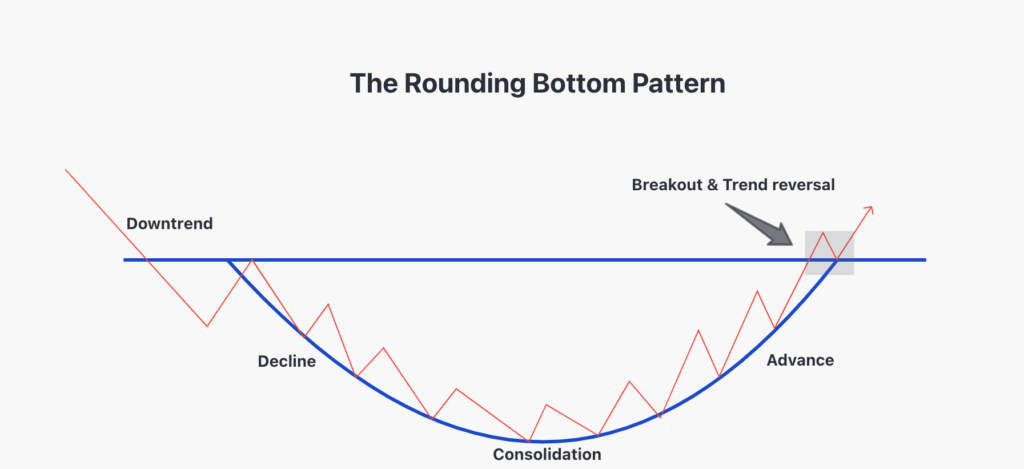 The Rounding Bottom Pattern

Breakout & Trend reversal

Downtrend

Decline

Advance

Consolidation